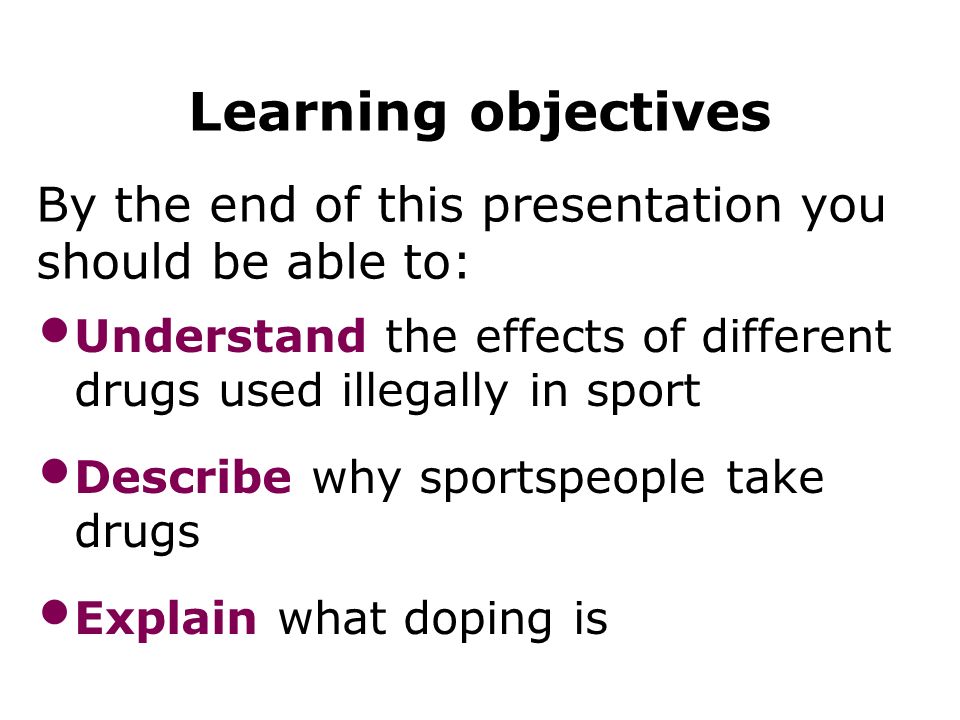 Learning objectives

By the end of this presentation you should be able to:

• Understand the effects of different drugs used illegally in sport

• Describe why sportspeople take drugs

• Explain what doping is